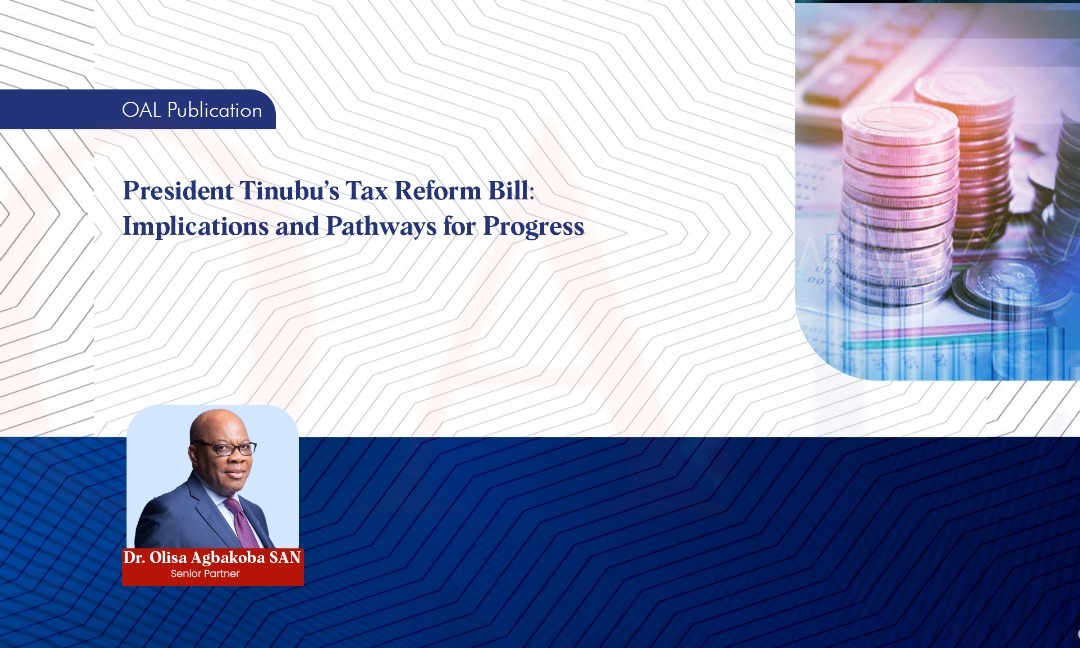 OAL Publication

President Tinubu's Tax Reform Bill: Implications and Pathways for Progress

Dr. Olisa Agbakoba SAN
Senior Partner